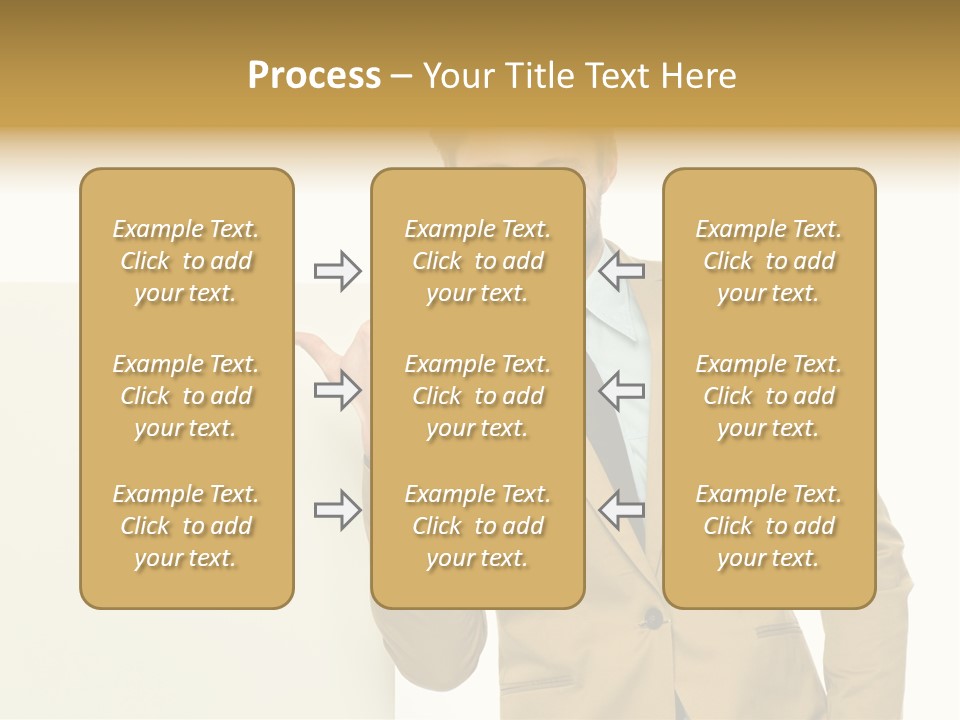 Process – Your Title Text Here

Example Text. Click to add your text.

Example Text. Click to add your text.

Example Text. Click to add your text.

Example Text. Click to add your text.

Example Text. Click to add your text.

Example Text. Click to add your text.

Example Text. Click to add your text.

Example Text. Click to add your text.

Example Text. Click to add your text.